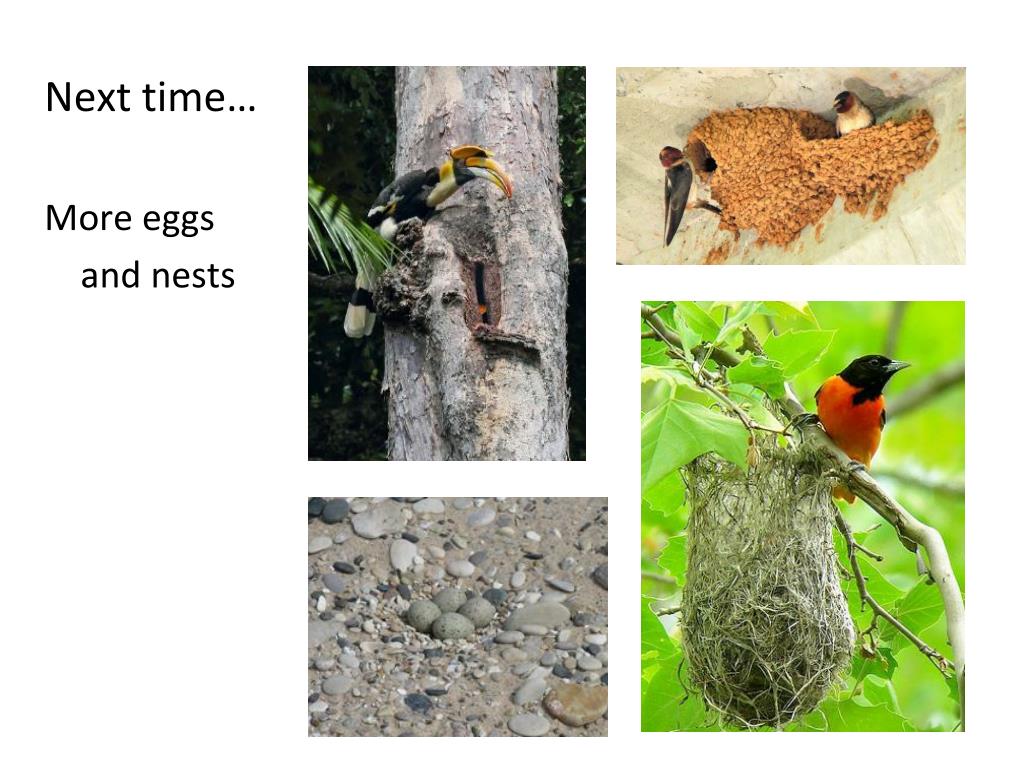 Next time…

More eggs and nests